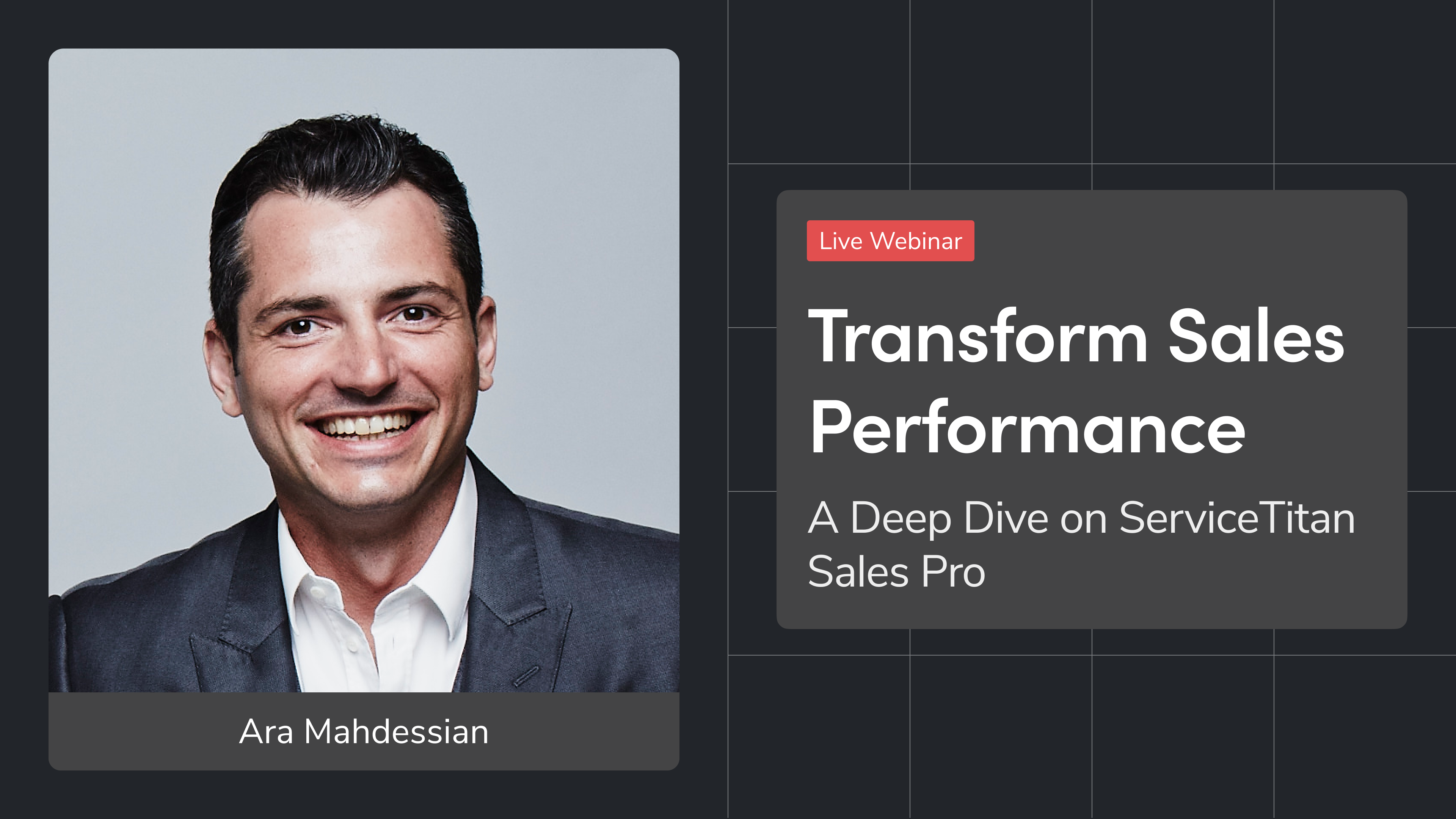 Ara Mahdessian

Live Webinar

Transform Sales Performance

A Deep Dive on ServiceTitan Sales Pro